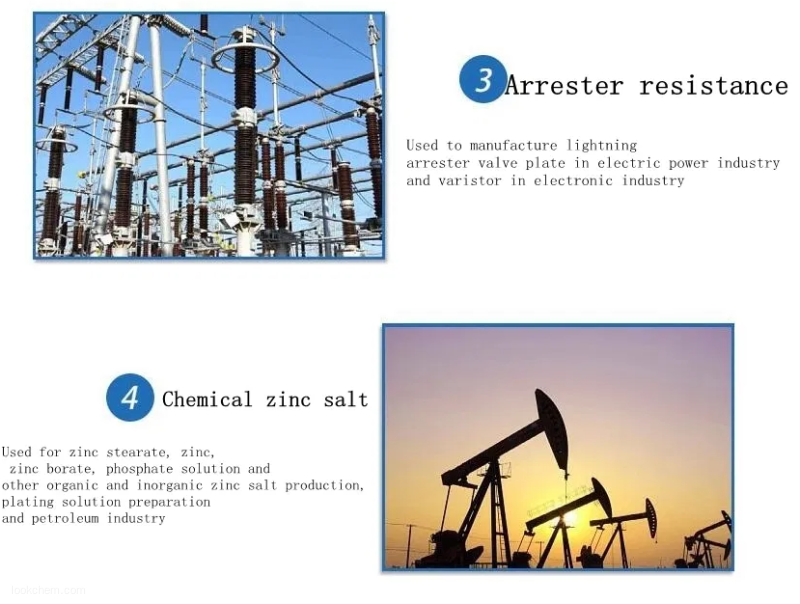 3 Arrester resistance

Used to manufacture lightning arrester valve plate in electric power industry and varistor in electronic industry

4 Chemical zinc salt

Used for zinc stearate, zinc, zinc borate, phosphate solution and other organic and inorganic zinc salt production, plating solution preparation and petroleum industry

lookchem.com